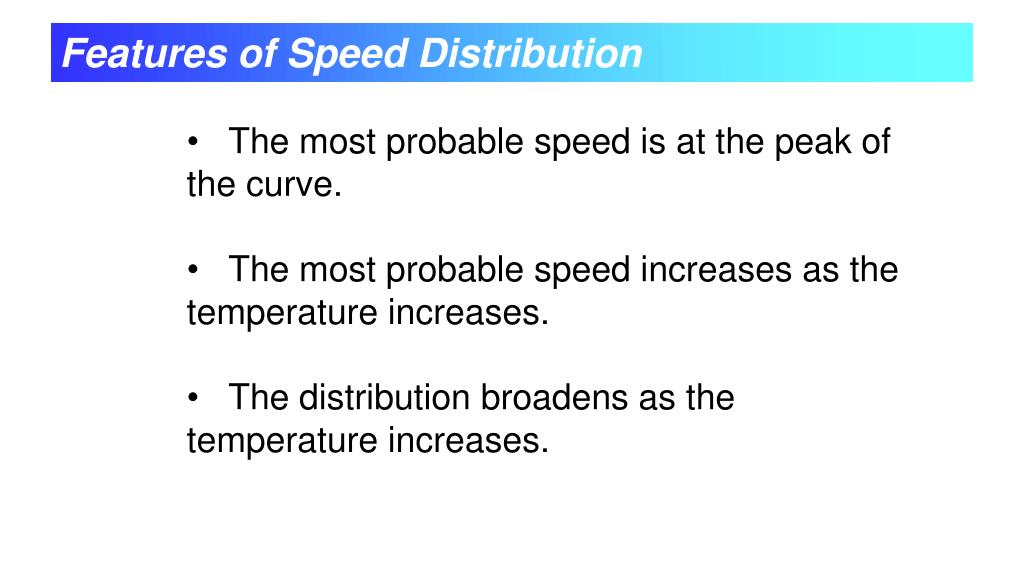 Features of Speed Distribution

• The most probable speed is at the peak of the curve.

• The most probable speed increases as the temperature increases.

• The distribution broadens as the temperature increases.